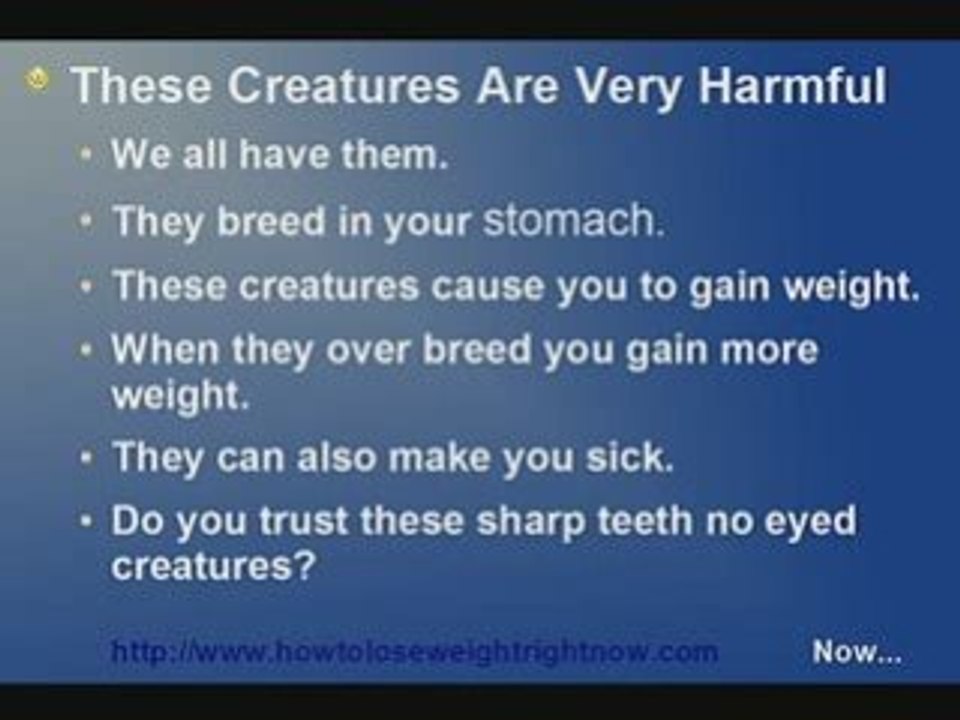 • These Creatures Are Very Harmful

• We all have them.
• They breed in your stomach.
• These creatures cause you to gain weight.
• When they over breed you gain more weight.
• They can also make you sick.
• Do you trust these sharp teeth no eyed creatures?

http://www.howtoloseweightrightnow.com

Now...